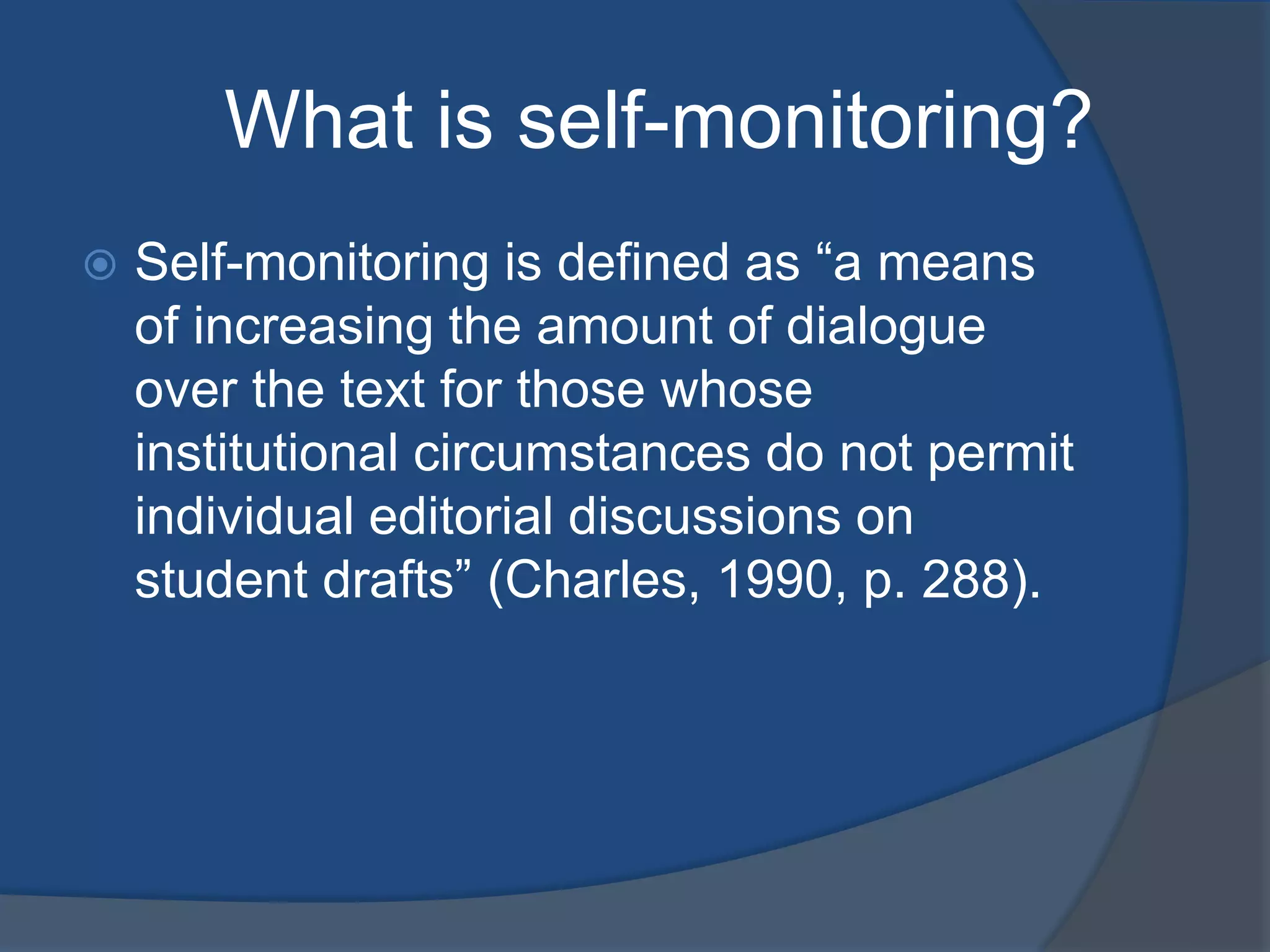 What is self-monitoring?

Self-monitoring is defined as “a means of increasing the amount of dialogue over the text for those whose institutional circumstances do not permit individual editorial discussions on student drafts” (Charles, 1990, p. 288).